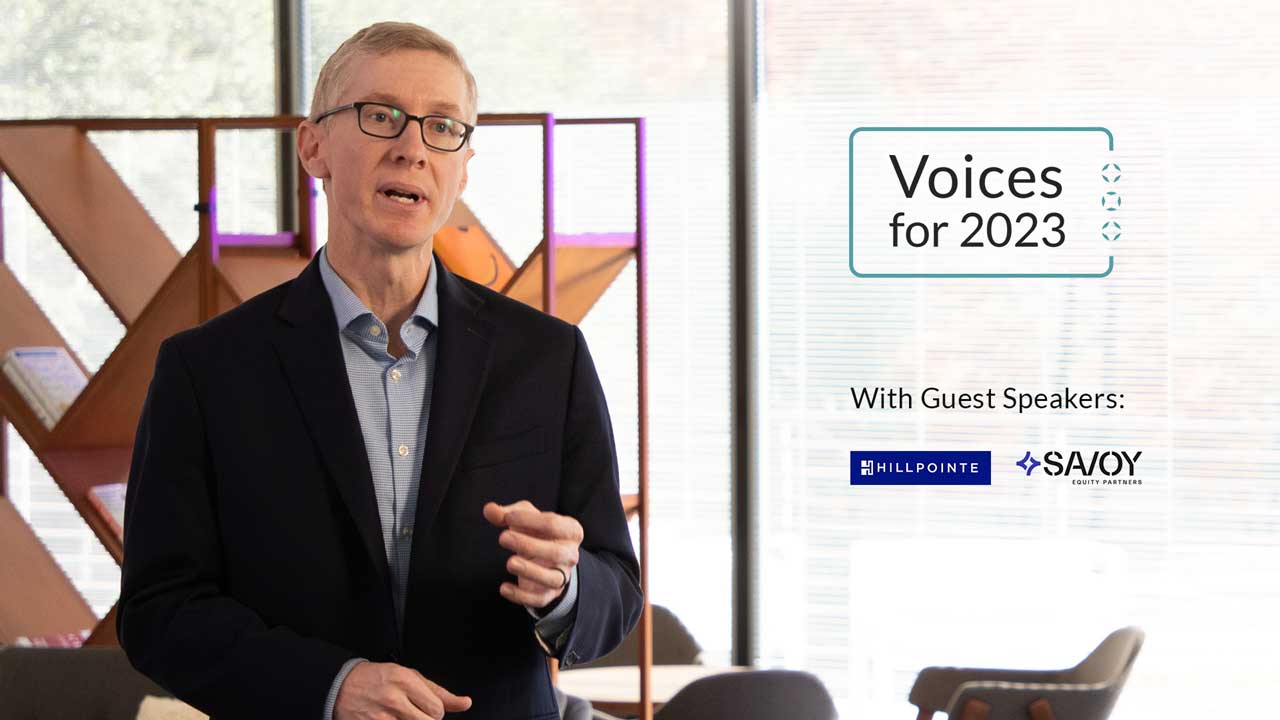 Voices for 2023

With Guest Speakers:

HILLPOINTE

SAVOY EQUITY PARTNERS